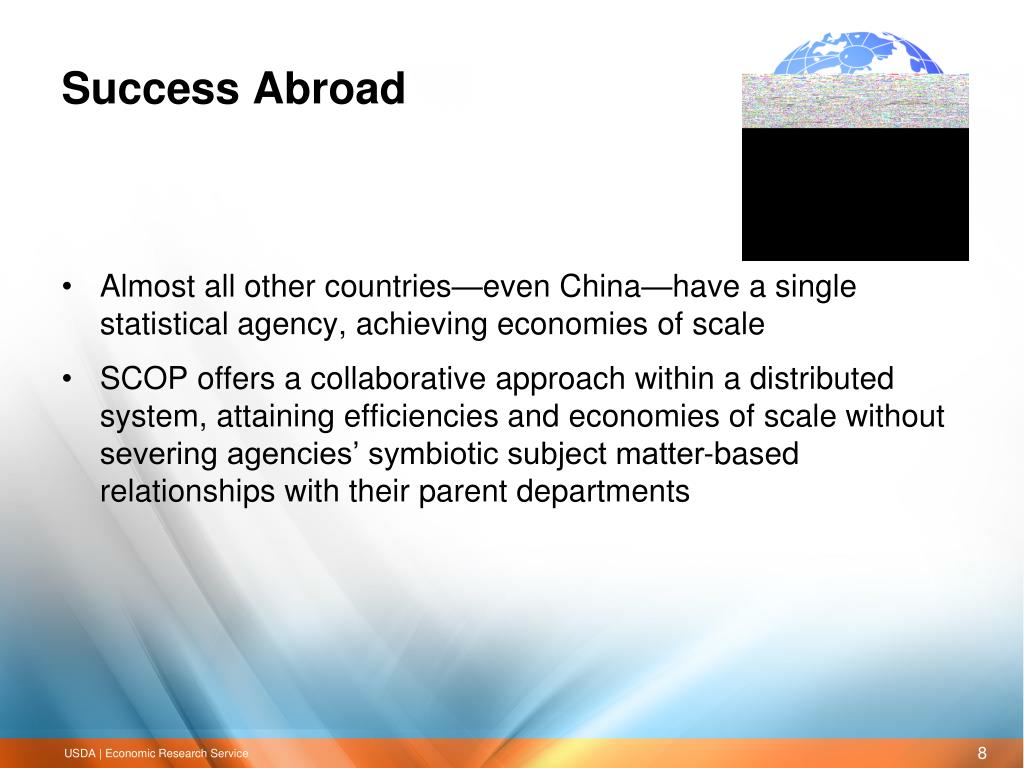 Success Abroad

• Almost all other countries—even China—have a single statistical agency, achieving economies of scale

• SCOP offers a collaborative approach within a distributed system, attaining efficiencies and economies of scale without severing agencies' symbiotic subject matter-based relationships with their parent departments

USDA | Economic Research Service

8